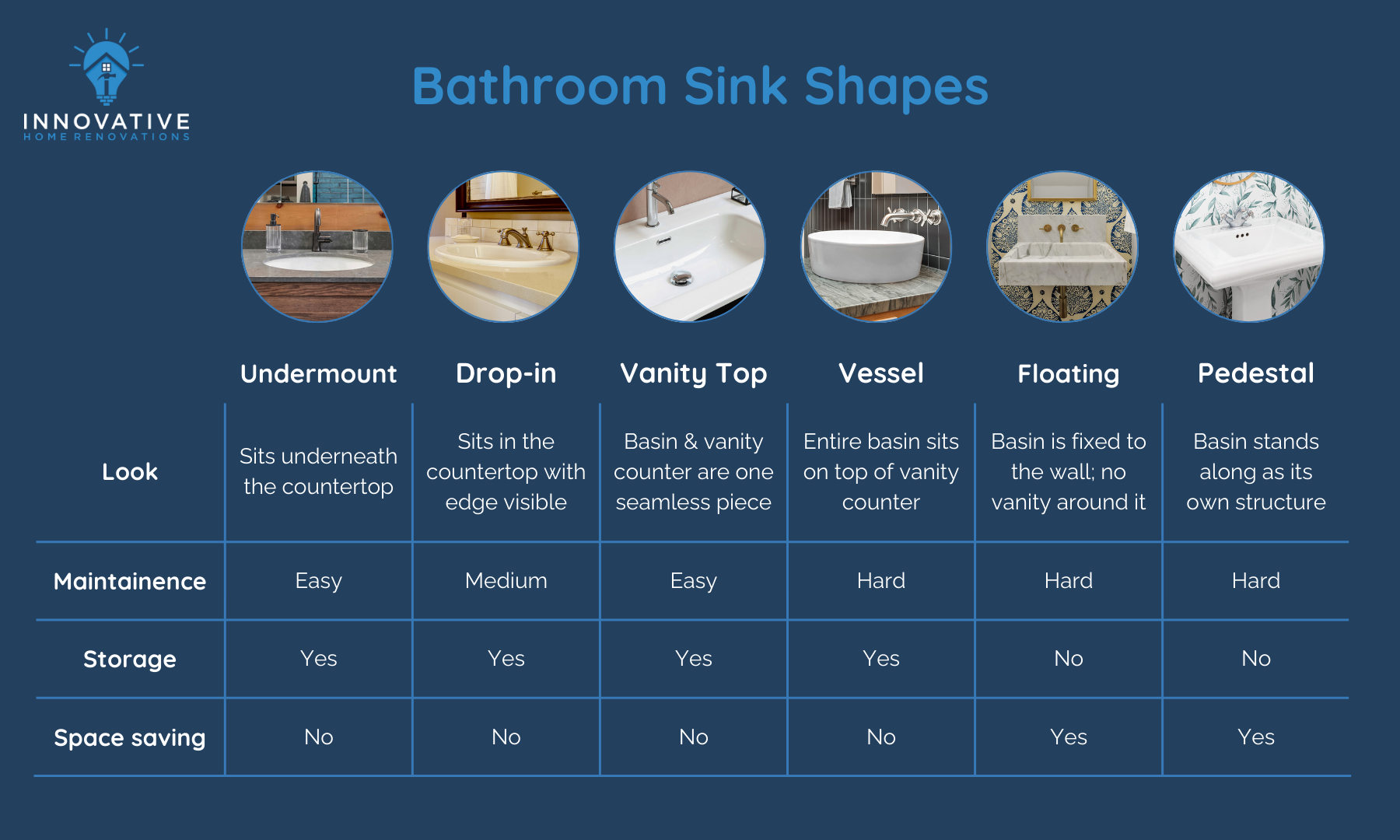 INNOVATIVE
HOME RENOVATIONS

Bathroom Sink Shapes

| | Undermount | Drop-in | Vanity Top | Vessel | Floating | Pedestal |
|---|---|---|---|---|---|---|
| Look | Sits underneath the countertop | Sits in the countertop with edge visible | Basin & vanity counter are one seamless piece | Entire basin sits on top of vanity counter | Basin is fixed to the wall; no vanity around it | Basin stands along as its own structure |
| Maintainence | Easy | Medium | Easy | Hard | Hard | Hard |
| Storage | Yes | Yes | Yes | Yes | No | No |
| Space saving | No | No | No | No | Yes | Yes |